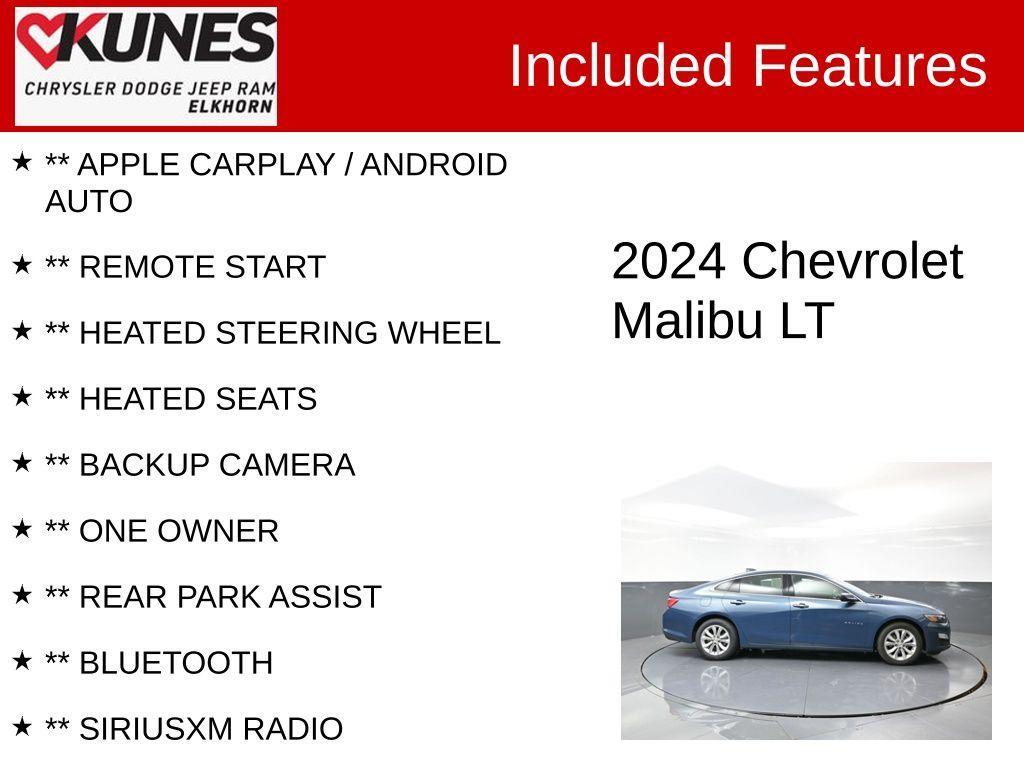 KUNES
CHRYSLER DODGE JEEP RAM
ELKHORN

Included Features

★ ** APPLE CARPLAY / ANDROID AUTO

★ ** REMOTE START

★ ** HEATED STEERING WHEEL

★ ** HEATED SEATS

★ ** BACKUP CAMERA

★ ** ONE OWNER

★ ** REAR PARK ASSIST

★ ** BLUETOOTH

★ ** SIRIUSXM RADIO

2024 Chevrolet Malibu LT